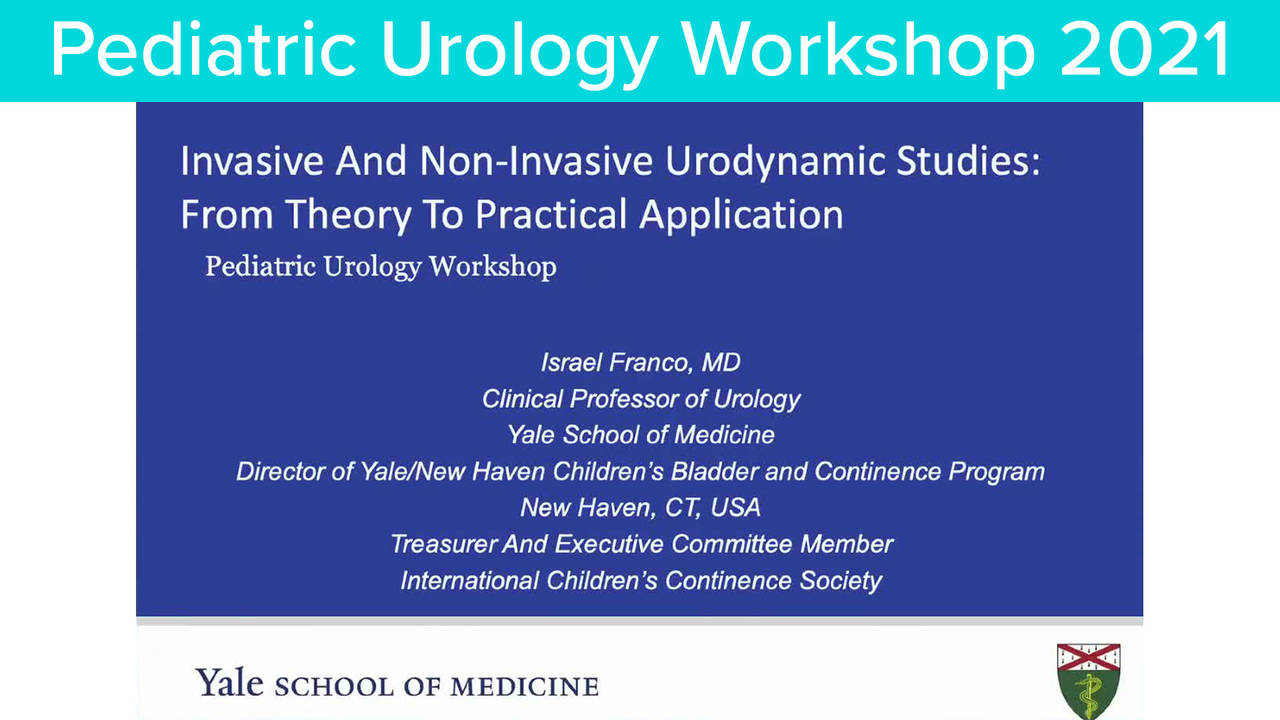 Pediatric Urology Workshop 2021

Invasive And Non-Invasive Urodynamic Studies: From Theory To Practical Application

Pediatric Urology Workshop

Israel Franco, MD
Clinical Professor of Urology
Yale School of Medicine
Director of Yale/New Haven Children's Bladder and Continence Program
New Haven, CT, USA
Treasurer And Executive Committee Member
International Children's Continence Society

Yale SCHOOL OF MEDICINE